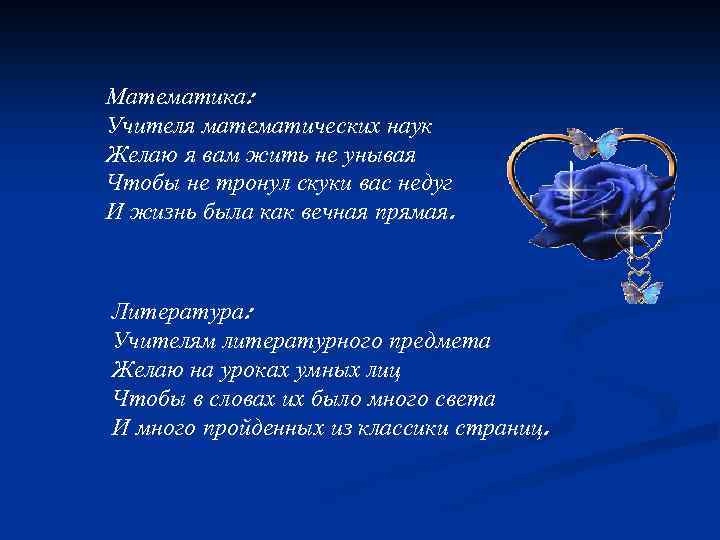 Математика:
Учителя математических наук
Желаю я вам жить не унывая
Чтобы не тронул скуки вас недуг
И жизнь была как вечная прямая.

Литература:
Учителям литературного предмета
Желаю на уроках умных лиц
Чтобы в словах их было много света
И много пройденных из классики страниц.